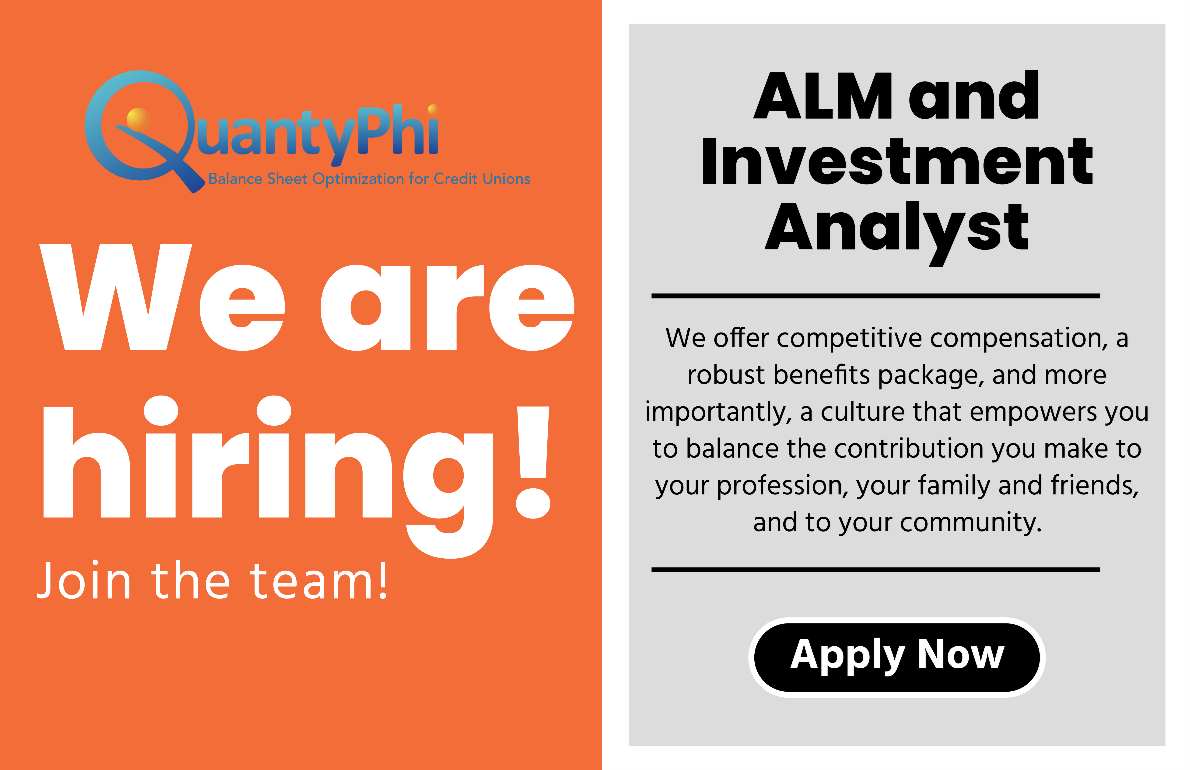 QuantyPhi
Balance Sheet Optimization for Credit Unions

We are hiring!

Join the team!

ALM and Investment Analyst

We offer competitive compensation, a robust benefits package, and more importantly, a culture that empowers you to balance the contribution you make to your profession, your family and friends, and to your community.

Apply Now